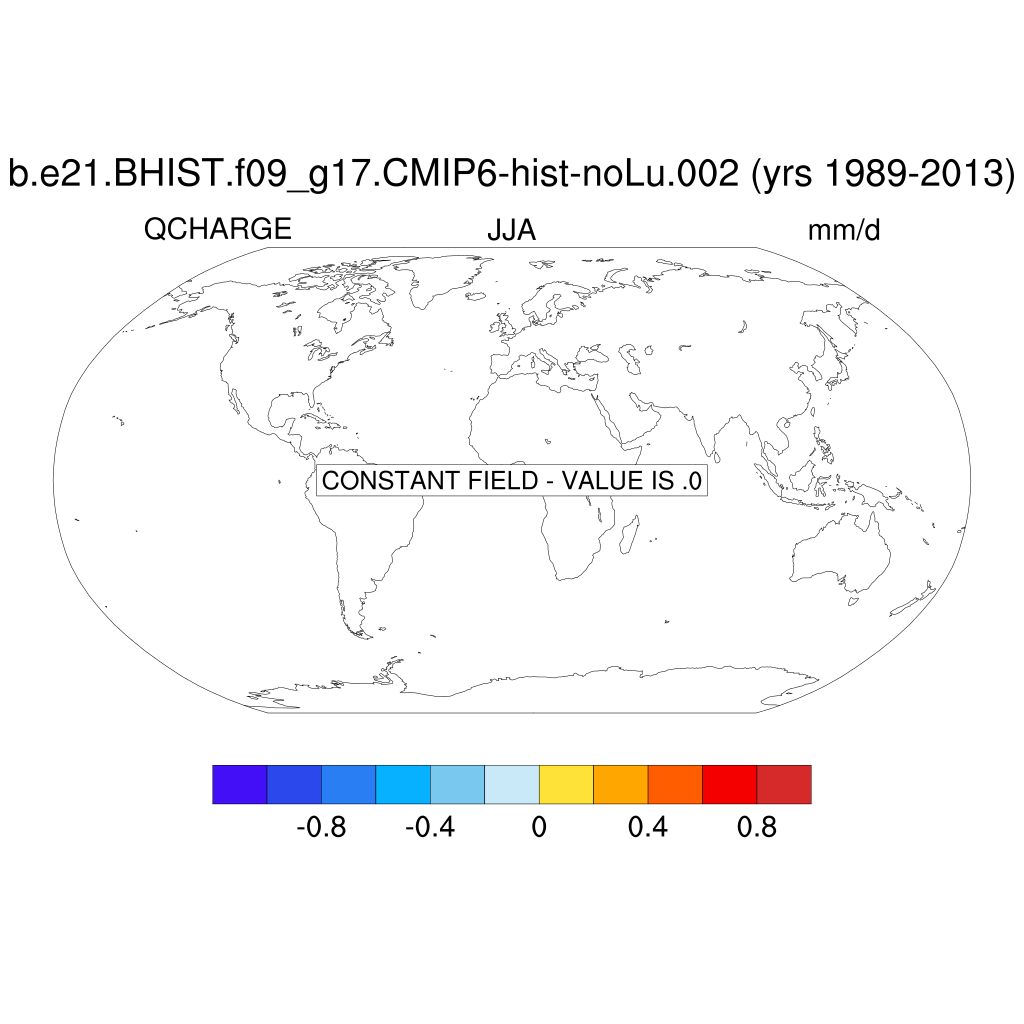 b.e21.BHIST.f09_g17.CMIP6-hist-noLu.002 (yrs 1989-2013)

QCHARGE JJA mm/d

CONSTANT FIELD - VALUE IS .0

-0.8 -0.4 0 0.4 0.8